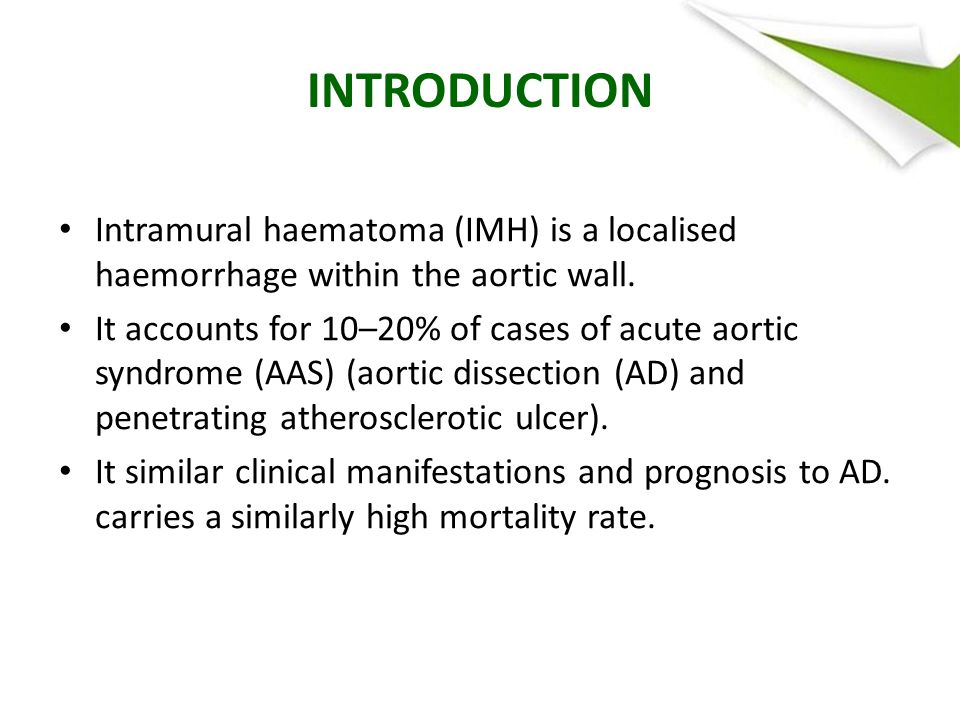 INTRODUCTION

• Intramural haematoma (IMH) is a localised haemorrhage within the aortic wall.

• It accounts for 10–20% of cases of acute aortic syndrome (AAS) (aortic dissection (AD) and penetrating atherosclerotic ulcer).

• It similar clinical manifestations and prognosis to AD. carries a similarly high mortality rate.